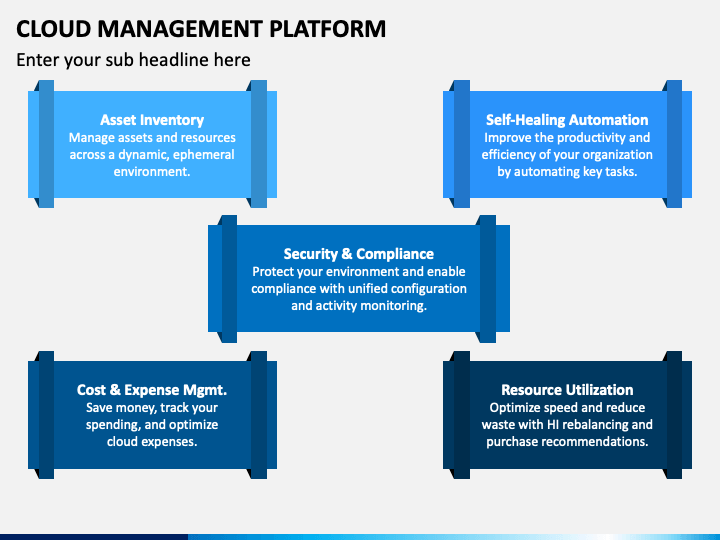 CLOUD MANAGEMENT PLATFORM

Enter your sub headline here

Asset Inventory
Manage assets and resources across a dynamic, ephemeral environment.

Self-Healing Automation
Improve the productivity and efficiency of your organization by automating key tasks.

Security & Compliance
Protect your environment and enable compliance with unified configuration and activity monitoring.

Cost & Expense Mgmt.
Save money, track your spending, and optimize cloud expenses.

Resource Utilization
Optimize speed and reduce waste with HI rebalancing and purchase recommendations.